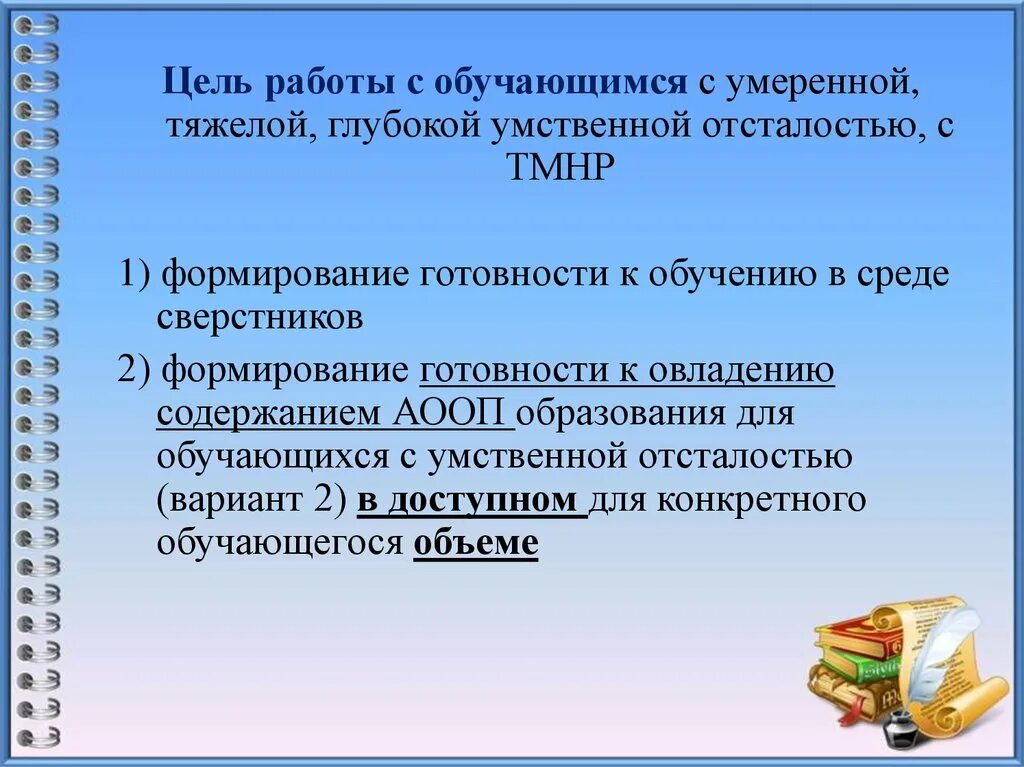 Цель работы с обучающимся с умеренной, тяжелой, глубокой умственной отсталостью, с ТМНР

1) формирование готовности к обучению в среде сверстников

2) формирование готовности к овладению содержанием АООП образования для обучающихся с умственной отсталостью (вариант 2) в доступном для конкретного обучающегося объеме